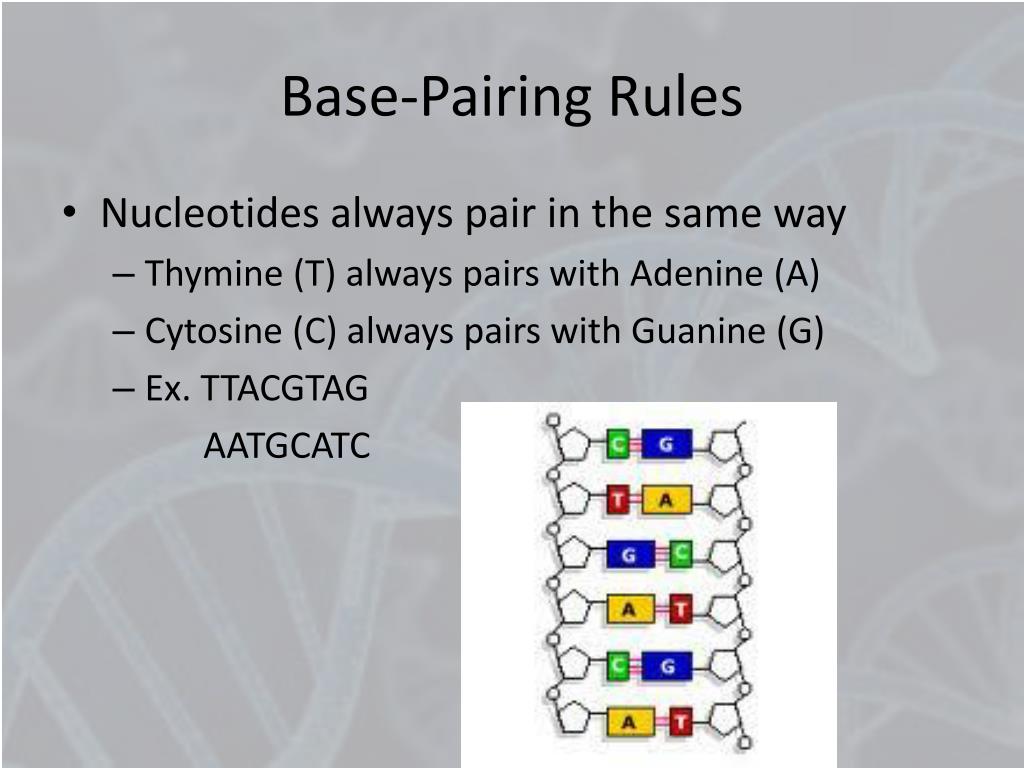 Base-Pairing Rules

• Nucleotides always pair in the same way
– Thymine (T) always pairs with Adenine (A)
– Cytosine (C) always pairs with Guanine (G)
– Ex. TTACGTAG
AATGCATC

C G
T A
G C
A T
C G
A T